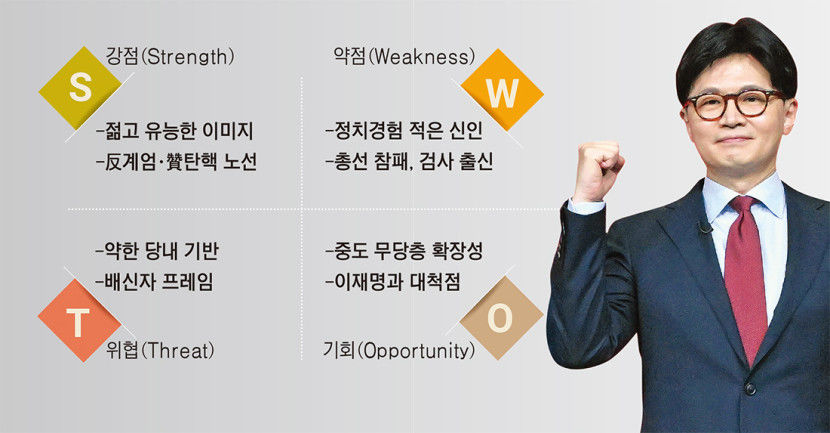 S
강점(Strength)

-젊고 유능한 이미지
-反계엄·贊탄핵 노선

약점(Weakness)
W

-정치경험 적은 신인
-총선 참패, 검사 출신

-약한 당내 기반
-배신자 프레임

T
위협(Threat)

-중도 무당층 확장성
-이재명과 대척점

O
기회(Opportunity)